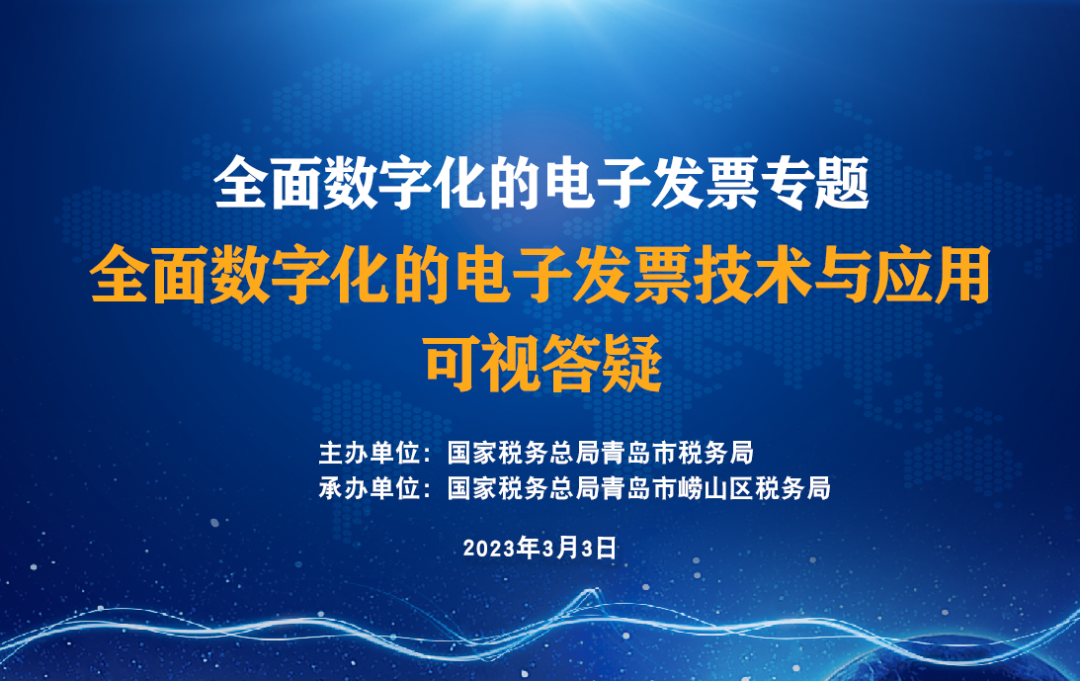 全面数字化的电子发票专题

全面数字化的电子发票技术与应用
可视答疑

主办单位：国家税务总局青岛市税务局
承办单位：国家税务总局青岛市崂山区税务局

2023年3月3日